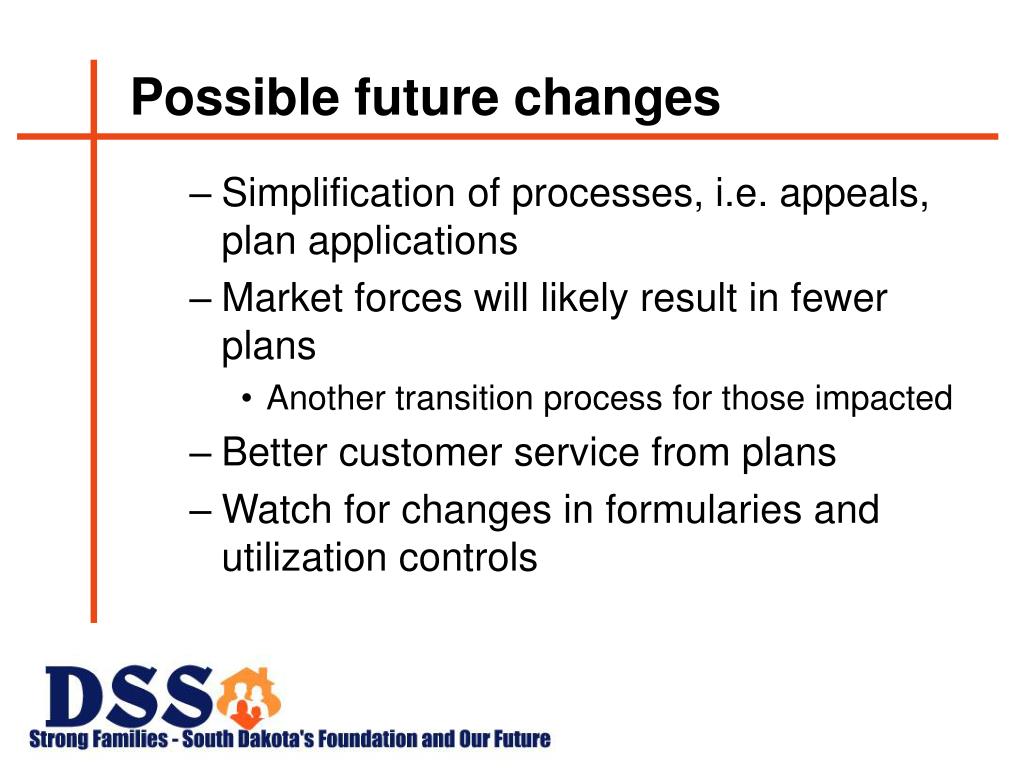 Possible future changes

– Simplification of processes, i.e. appeals, plan applications
– Market forces will likely result in fewer plans
• Another transition process for those impacted
– Better customer service from plans
– Watch for changes in formularies and utilization controls

DSS
Strong Families - South Dakota's Foundation and Our Future